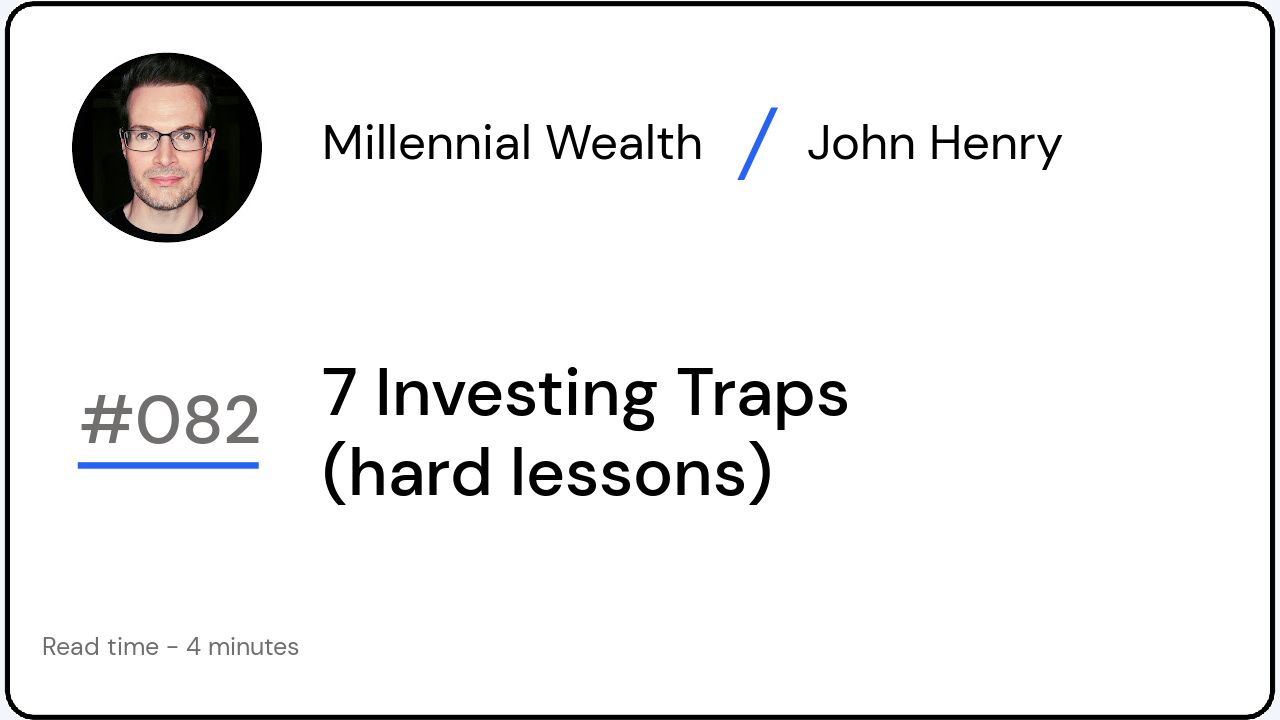 Millennial Wealth / John Henry

#082

7 Investing Traps
(hard lessons)

Read time - 4 minutes